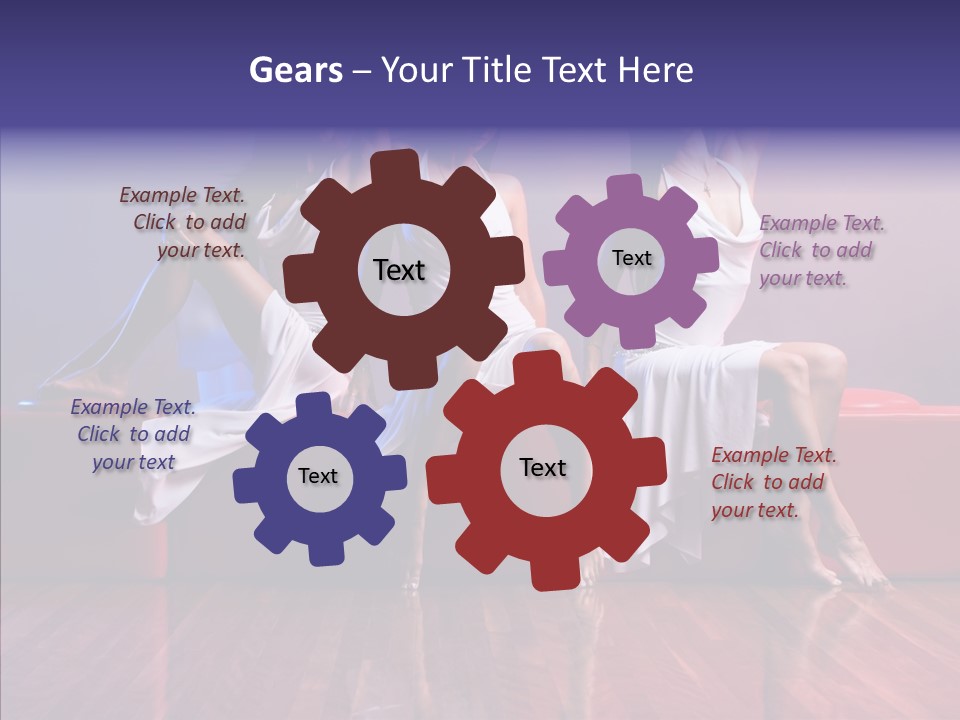 Gears – Your Title Text Here

Example Text. Click to add your text.

Text

Text

Example Text. Click to add your text.

Example Text. Click to add your text

Text

Text

Example Text. Click to add your text.